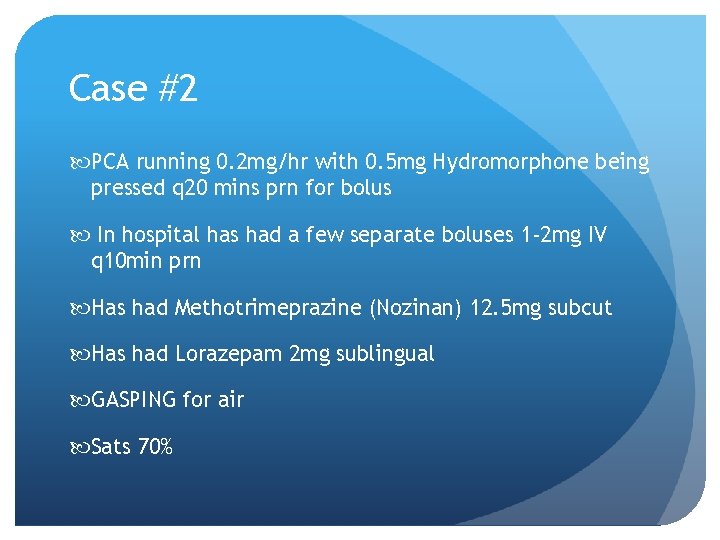 Case #2

PCA running 0.2mg/hr with 0.5mg Hydromorphone being pressed q20 mins prn for bolus

In hospital has had a few separate boluses 1-2mg IV q10min prn

Has had Methotrimeprazine (Nozinan) 12.5mg subcut

Has had Lorazepam 2mg sublingual

GASPING for air

Sats 70%